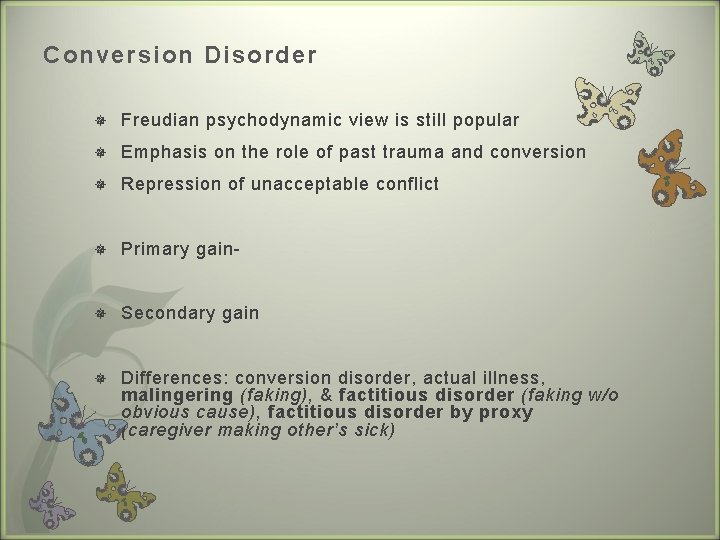 Conversion Disorder

Freudian psychodynamic view is still popular

Emphasis on the role of past trauma and conversion

Repression of unacceptable conflict

Primary gain-

Secondary gain

Differences: conversion disorder, actual illness, malingering (faking), & factitious disorder (faking w/o obvious cause), factitious disorder by proxy (caregiver making other's sick)